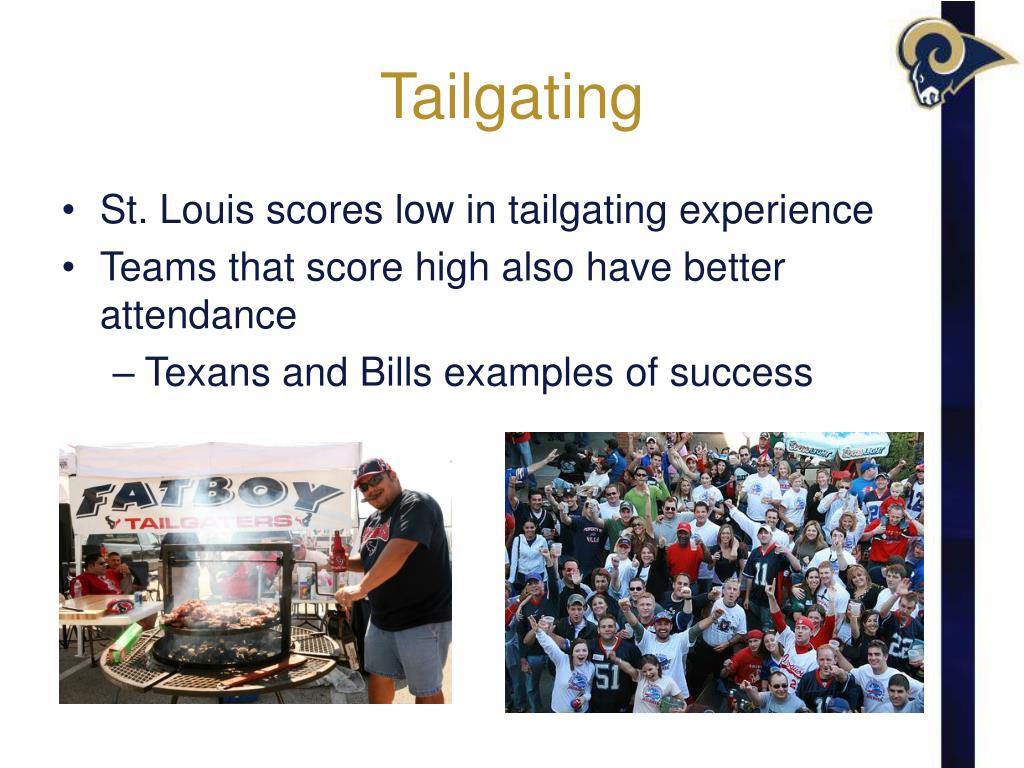 Tailgating

• St. Louis scores low in tailgating experience
• Teams that score high also have better attendance
– Texans and Bills examples of success

FATBOY
TAILGATERS